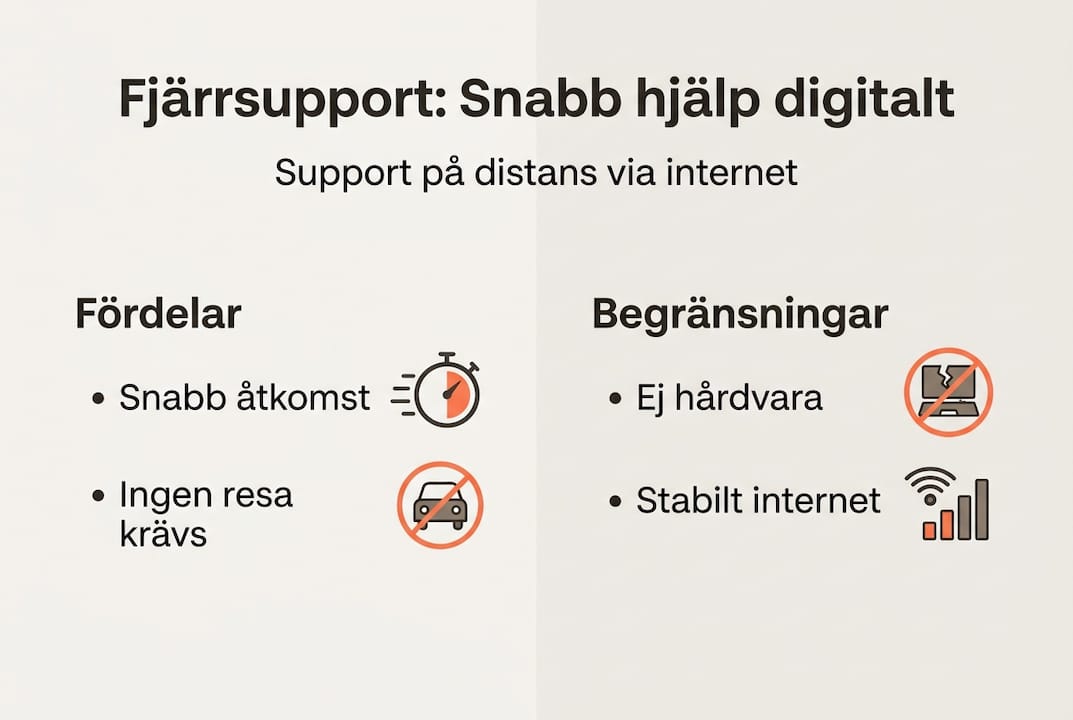 Fjärrsupport: Snabb hjälp digitalt

Support på distans via internet

Fördelar

• Snabb åtkomst

• Ingen resa krävs

Begränsningar

• Ej hårdvara

• Stabilt internet